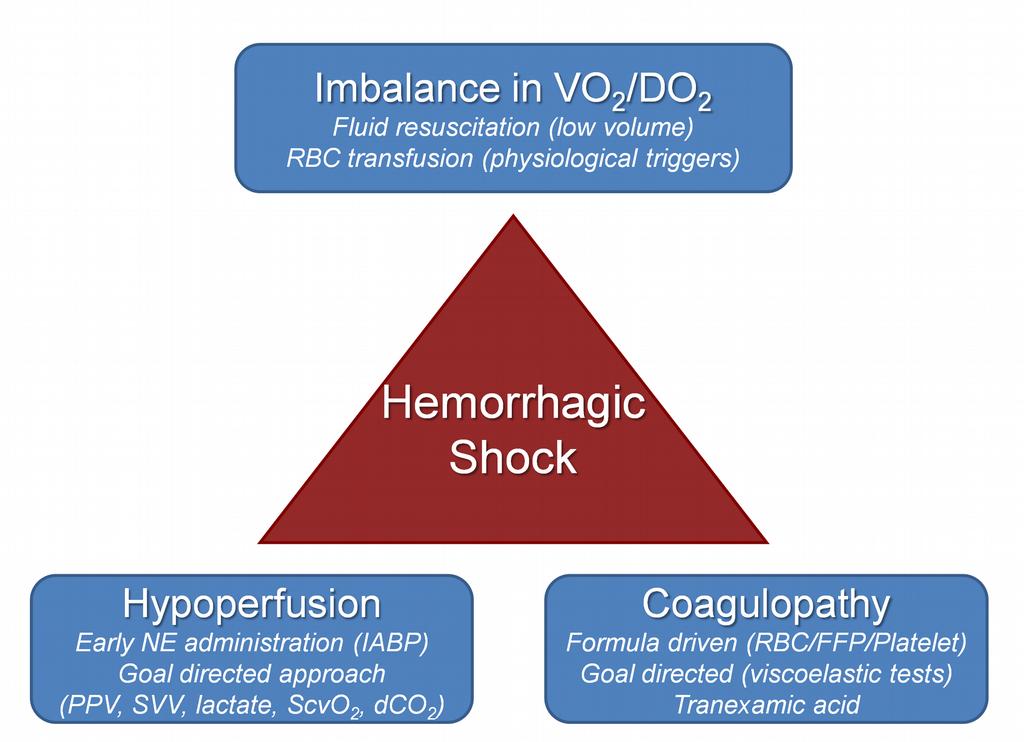 Imbalance in $VO_2/DO_2$
Fluid resuscitation (low volume)
RBC transfusion (physiological triggers)

Hemorrhagic Shock

Hypoperfusion
Early NE administration (IABP)
Goal directed approach
(PPV, SVV, lactate, $ScvO_2$, $dCO_2$)

Coagulopathy
Formula driven (RBC/FFP/Platelet)
Goal directed (viscoelastic tests)
Tranexamic acid